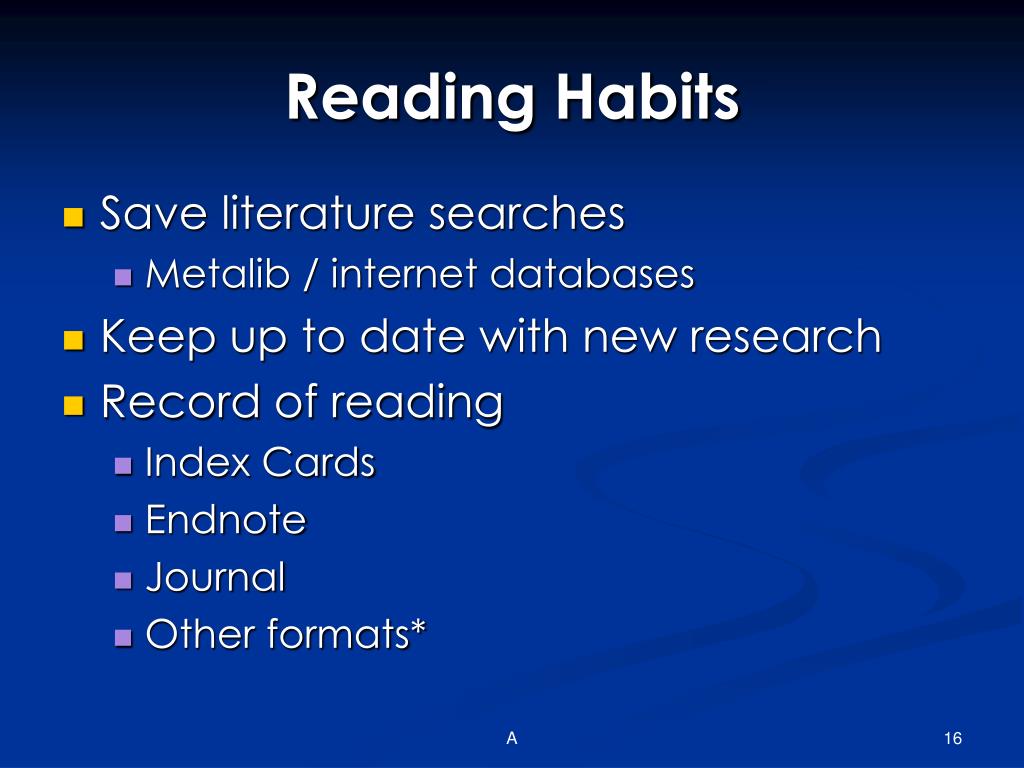 Reading Habits

- Save literature searches
  - Metalib / internet databases
- Keep up to date with new research
- Record of reading
  - Index Cards
  - Endnote
  - Journal
  - Other formats*

A

16